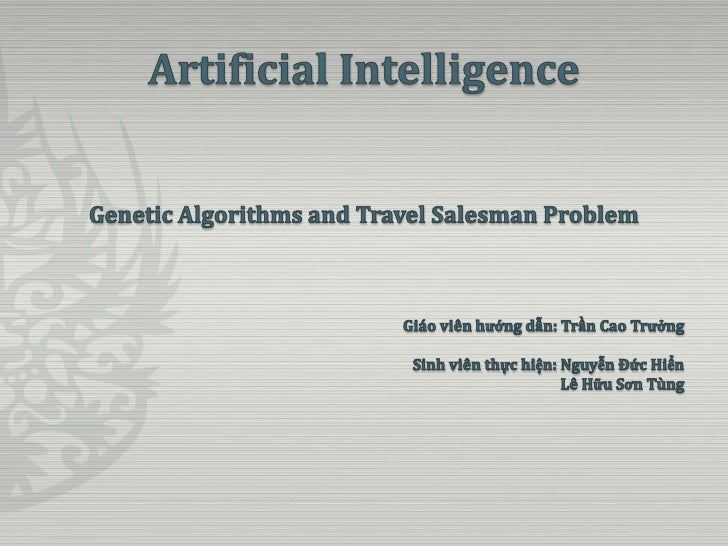 Artificial Intelligence

Genetic Algorithms and Travel Salesman Problem

Giáo viên hướng dẫn: Trần Cao Trưởng

Sinh viên thực hiện: Nguyễn Đức Hiển
Lê Hữu Sơn Tùng